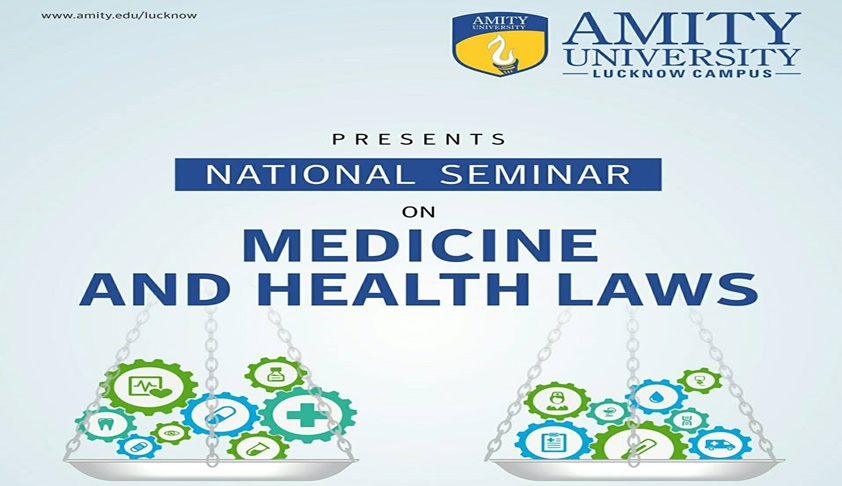 www.amity.edu/lucknow

AMITY UNIVERSITY

AMITY UNIVERSITY
LUCKNOW CAMPUS

PRESENTS

NATIONAL SEMINAR

ON

MEDICINE AND HEALTH LAWS